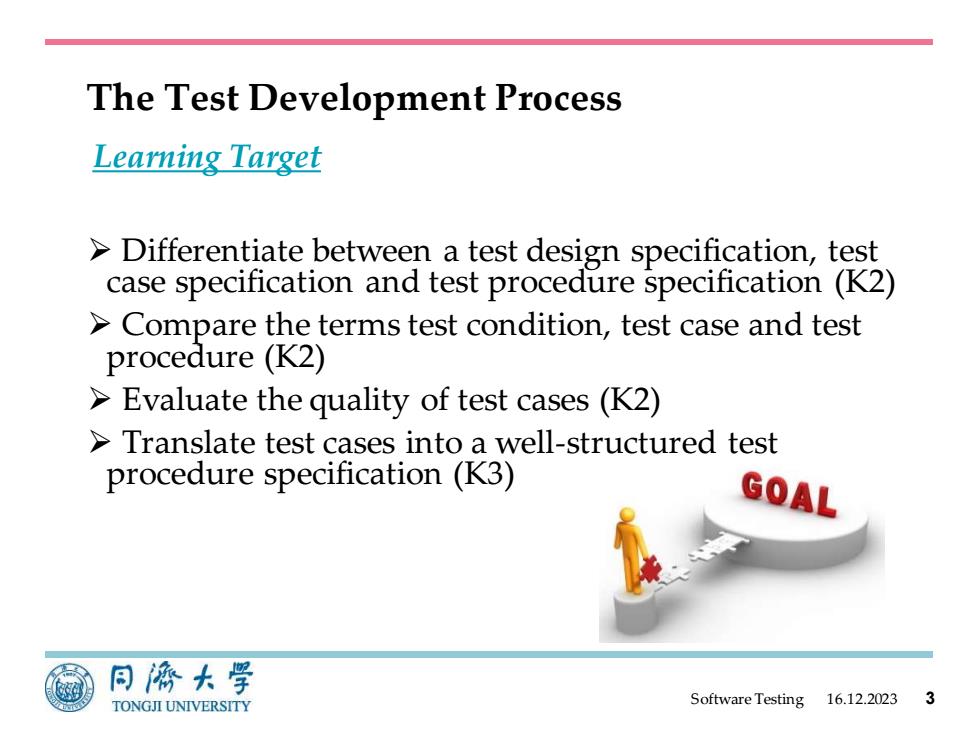 The Test Development Process

Learning Target

➢ Differentiate between a test design specification, test case specification and test procedure specification (K2)

➢ Compare the terms test condition, test case and test procedure (K2)

➢ Evaluate the quality of test cases (K2)

➢ Translate test cases into a well-structured test procedure specification (K3)

GOAL

同濟大學
TONGJI UNIVERSITY

Software Testing 16.12.2023 3